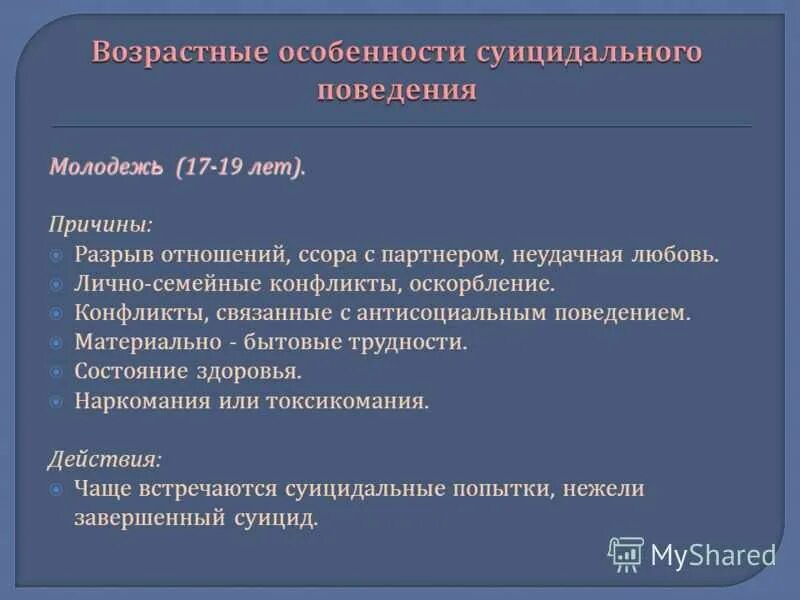 Возрастные особенности суицидального поведения

Молодежь (17-19 лет).

Причины:
Разрыв отношений, ссора с партнером, неудачная любовь.
Лично-семейные конфликты, оскорбление.
Конфликты, связанные с антисоциальным поведением.
Материально - бытовые трудности.
Состояние здоровья.
Наркомания или токсикомания.

Действия:
Чаще встречаются суицидальные попытки, нежели завершенный суицид.

MyShared